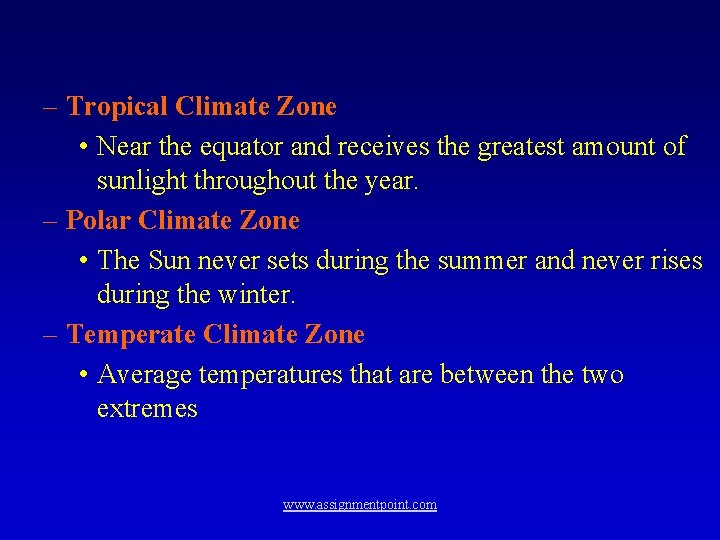 – Tropical Climate Zone

• Near the equator and receives the greatest amount of sunlight throughout the year.

– Polar Climate Zone

• The Sun never sets during the summer and never rises during the winter.

– Temperate Climate Zone

• Average temperatures that are between the two extremes

www.assignmentpoint.com